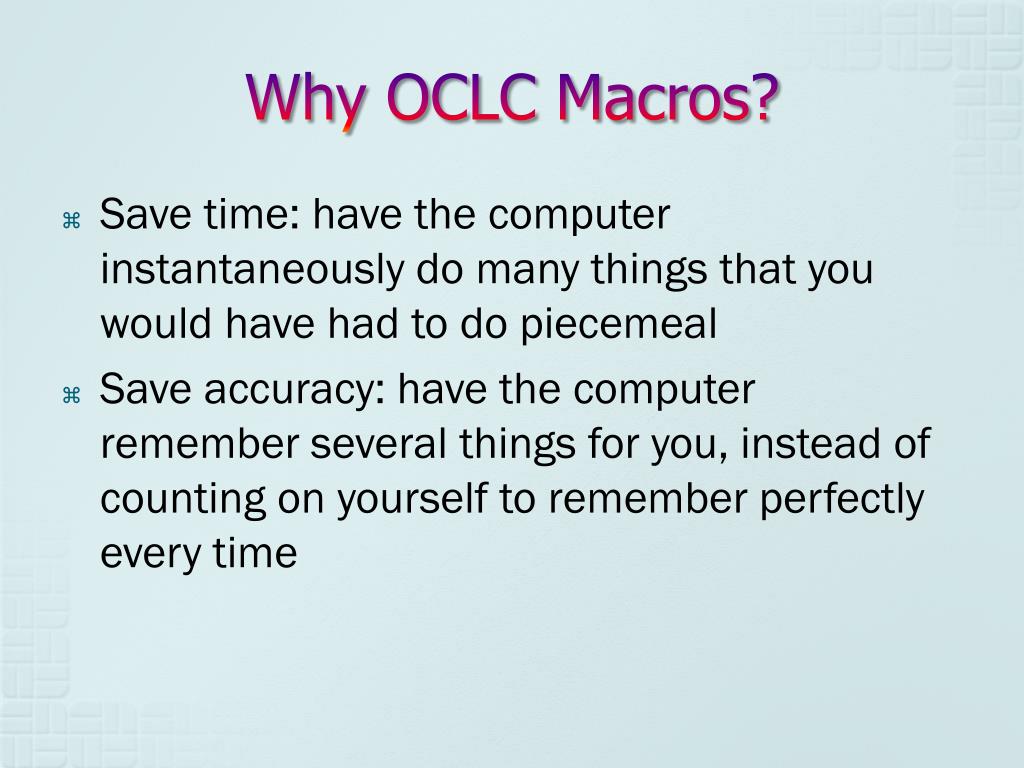 Why OCLC Macros?

⌘ Save time: have the computer instantaneously do many things that you would have had to do piecemeal

⌘ Save accuracy: have the computer remember several things for you, instead of counting on yourself to remember perfectly every time